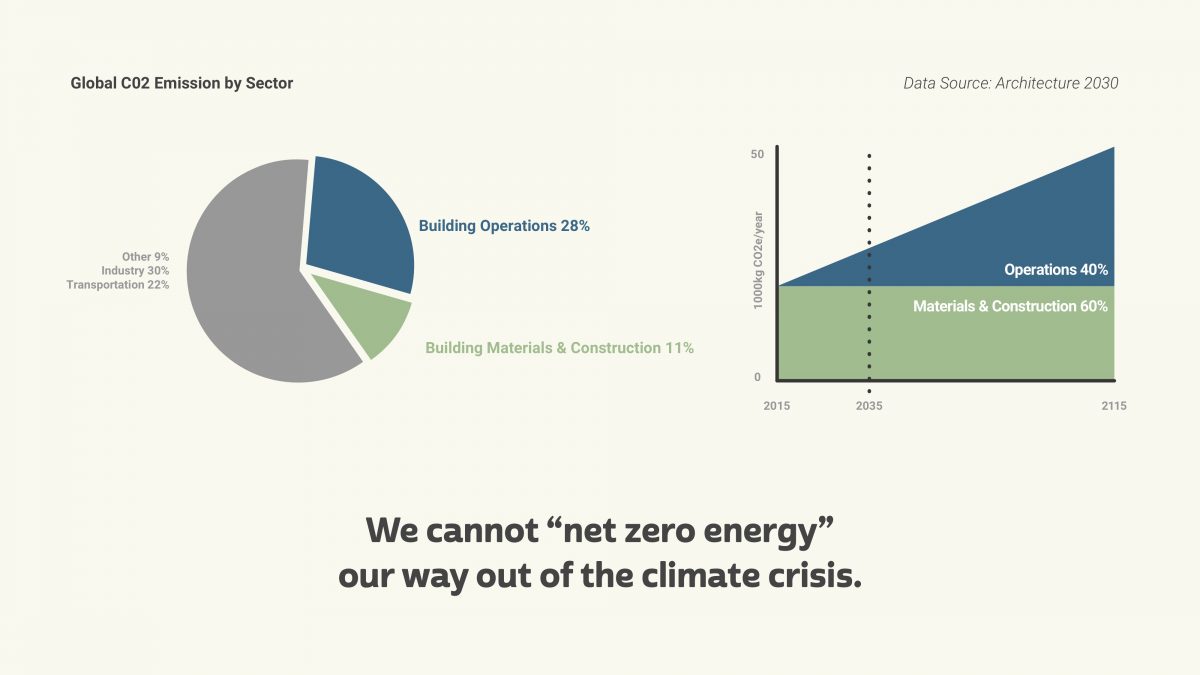 Global C02 Emission by Sector

Data Source: Architecture 2030

Other 9%
Industry 30%
Transportation 22%

Building Operations 28%

Building Materials & Construction 11%

50

1000kg CO2e/year

0

Operations 40%

Materials & Construction 60%

2015

2035

2115

We cannot “net zero energy” our way out of the climate crisis.